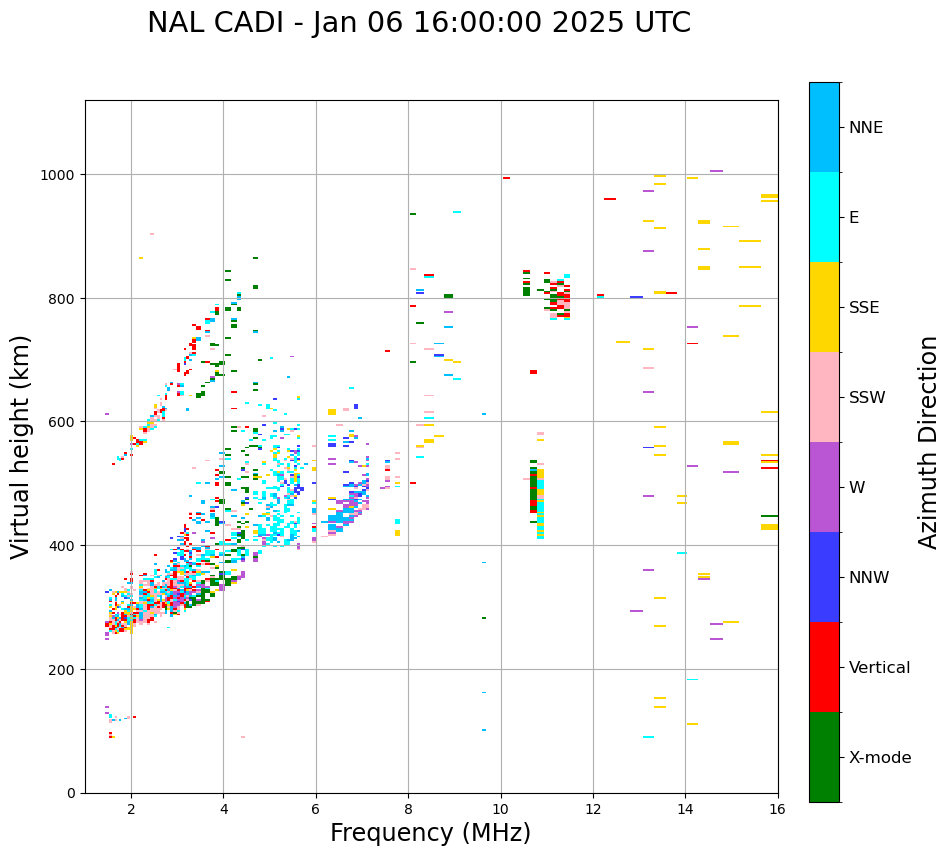 NAL CADI - Jan 06 16:00:00 2025 UTC

Virtual height (km)

1000
800
600
400
200
0

2
4
6
8
10
12
14
16

Frequency (MHz)

NNE
E
SSE
SSW
W
NNW
Vertical
X-mode

Azimuth Direction